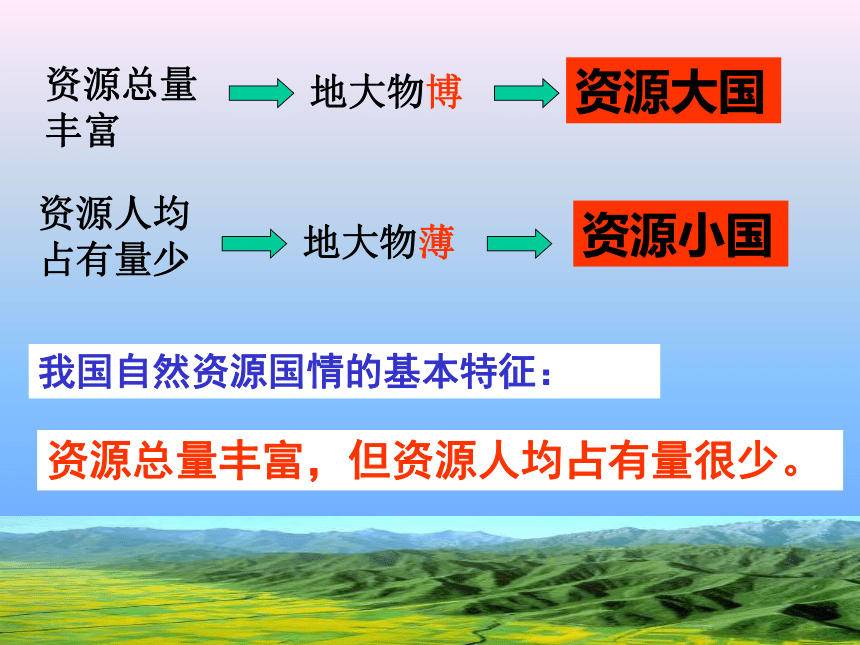 资源总量丰富 地大物博 资源大国

资源人均占有量少 地大物薄 资源小国

我国自然资源国情的基本特征：

资源总量丰富，但资源人均占有量很少。